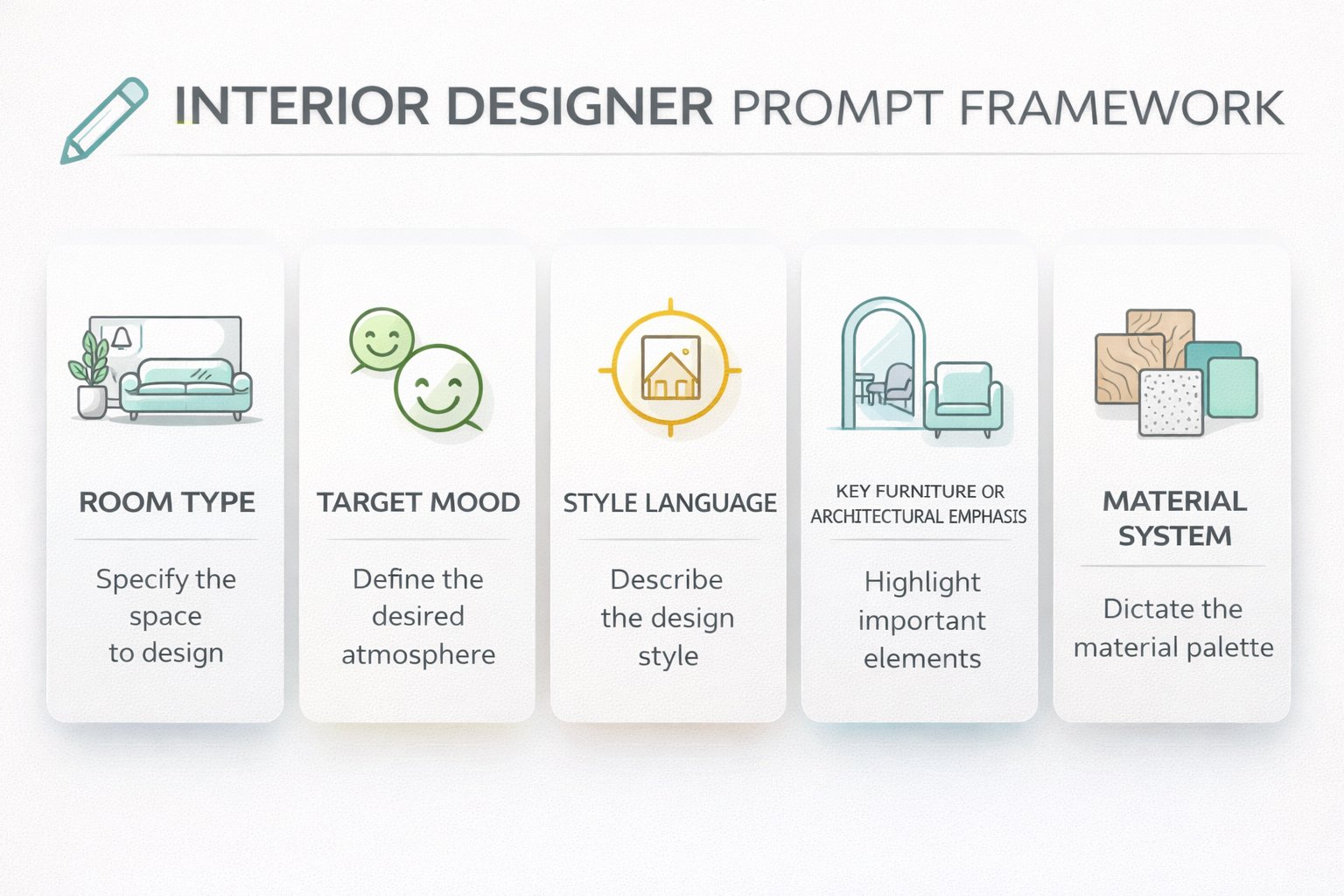 INTERIOR DESIGNER PROMPT FRAMEWORK

ROOM TYPE

Specify the space to design

TARGET MOOD

Define the desired atmosphere

STYLE LANGUAGE

Describe the design style

KEY FURNITURE OR ARCHITECTURAL EMPHASIS

Highlight important elements

MATERIAL SYSTEM

Dictate the material palette